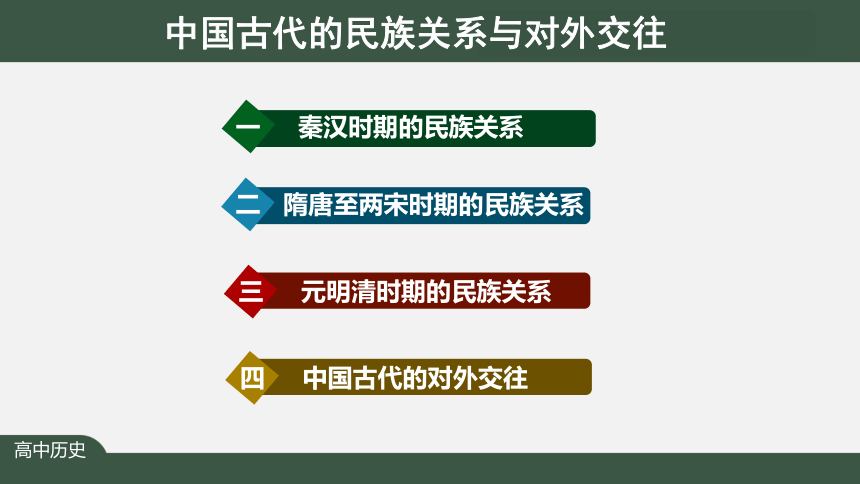 中国古代的民族关系与对外交往

一 秦汉时期的民族关系

二 隋唐至两宋时期的民族关系

三 元明清时期的民族关系

四 中国古代的对外交往

高中历史